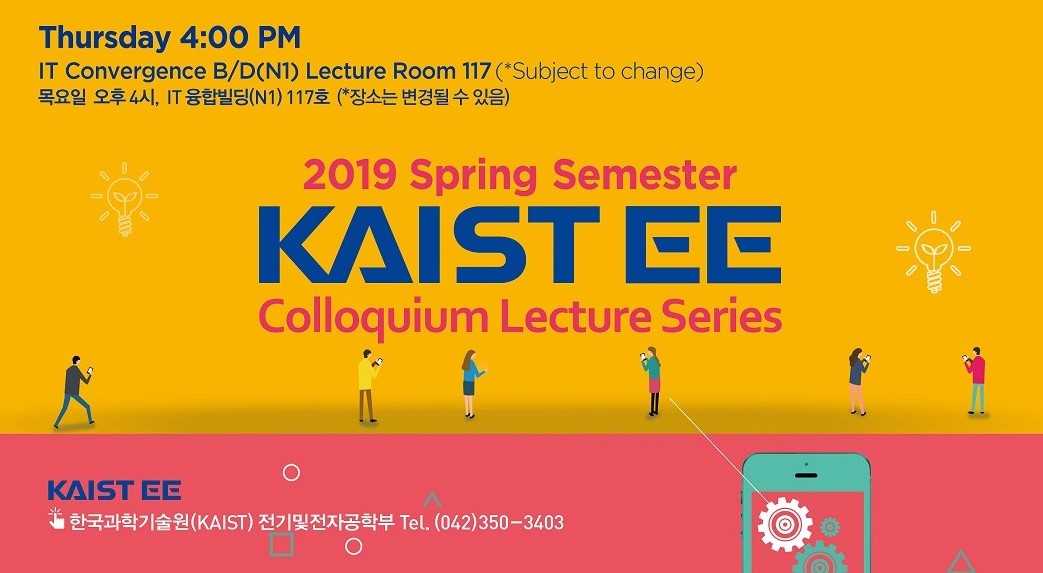 Thursday 4:00 PM
IT Convergence B/D(N1) Lecture Room 117 (*Subject to change)
목요일 오후 4시, IT 융합빌딩(N1) 117호 (*장소는 변경될 수 있음)

2019 Spring Semester
KAIST EE
Colloquium Lecture Series

KAIST EE
한국과학기술원(KAIST) 전기및전자공학부 Tel. (042)350-3403